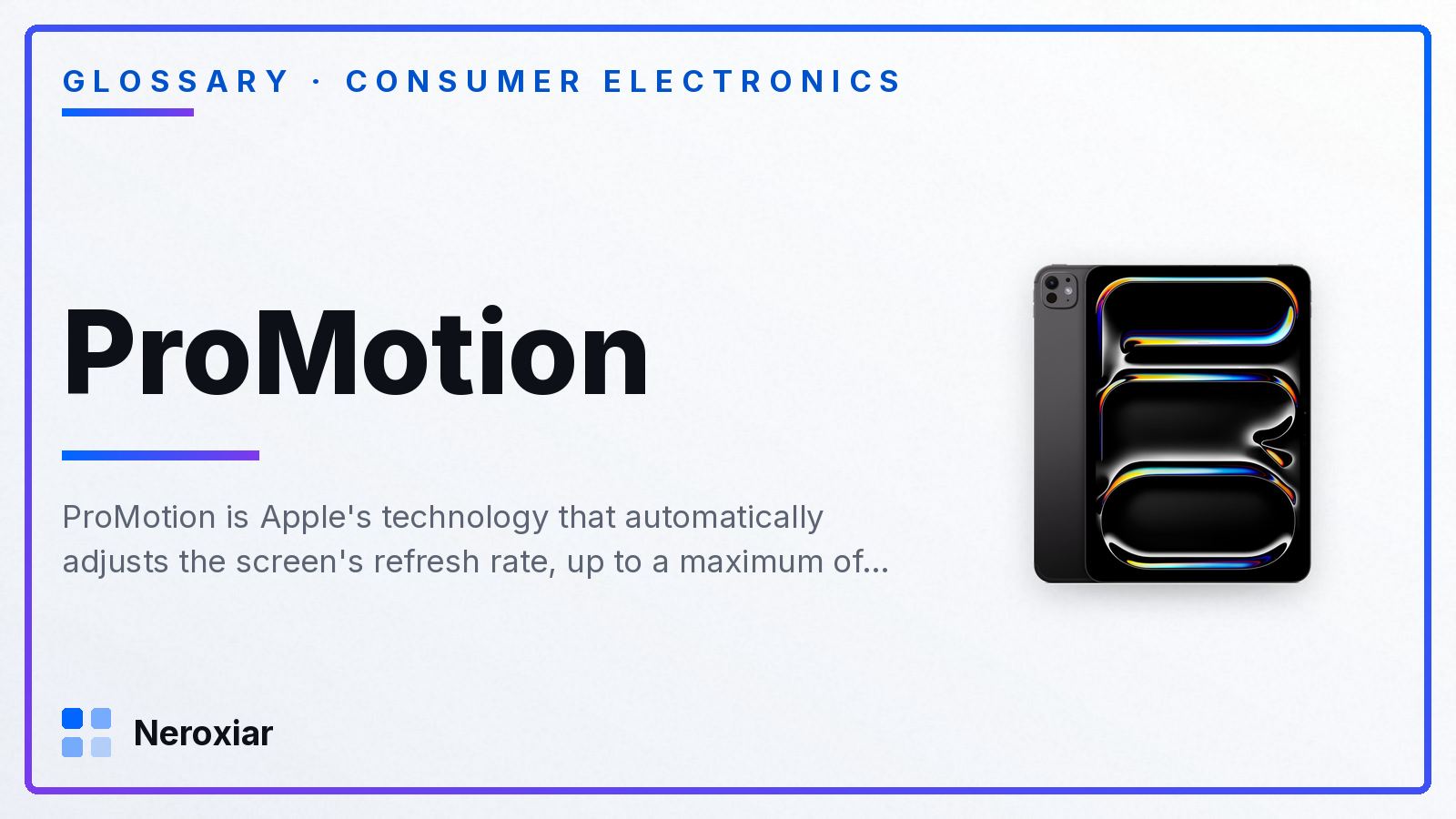 GLOSSARY · CONSUMER ELECTRONICS

ProMotion

ProMotion is Apple's technology that automatically adjusts the screen's refresh rate, up to a maximum of...

Neroxiar